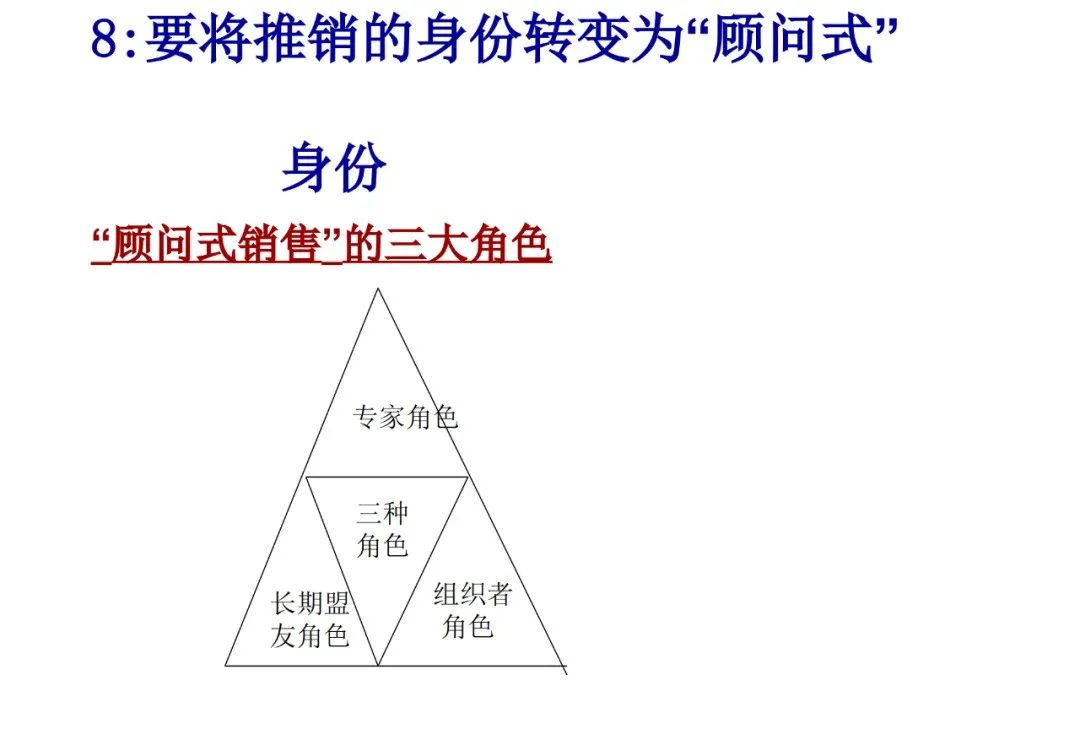 8:要将推销的身份转变为“顾问式”

身份

“顾问式销售”的三大角色

专家角色

三种角色

长期盟友角色

组织者角色